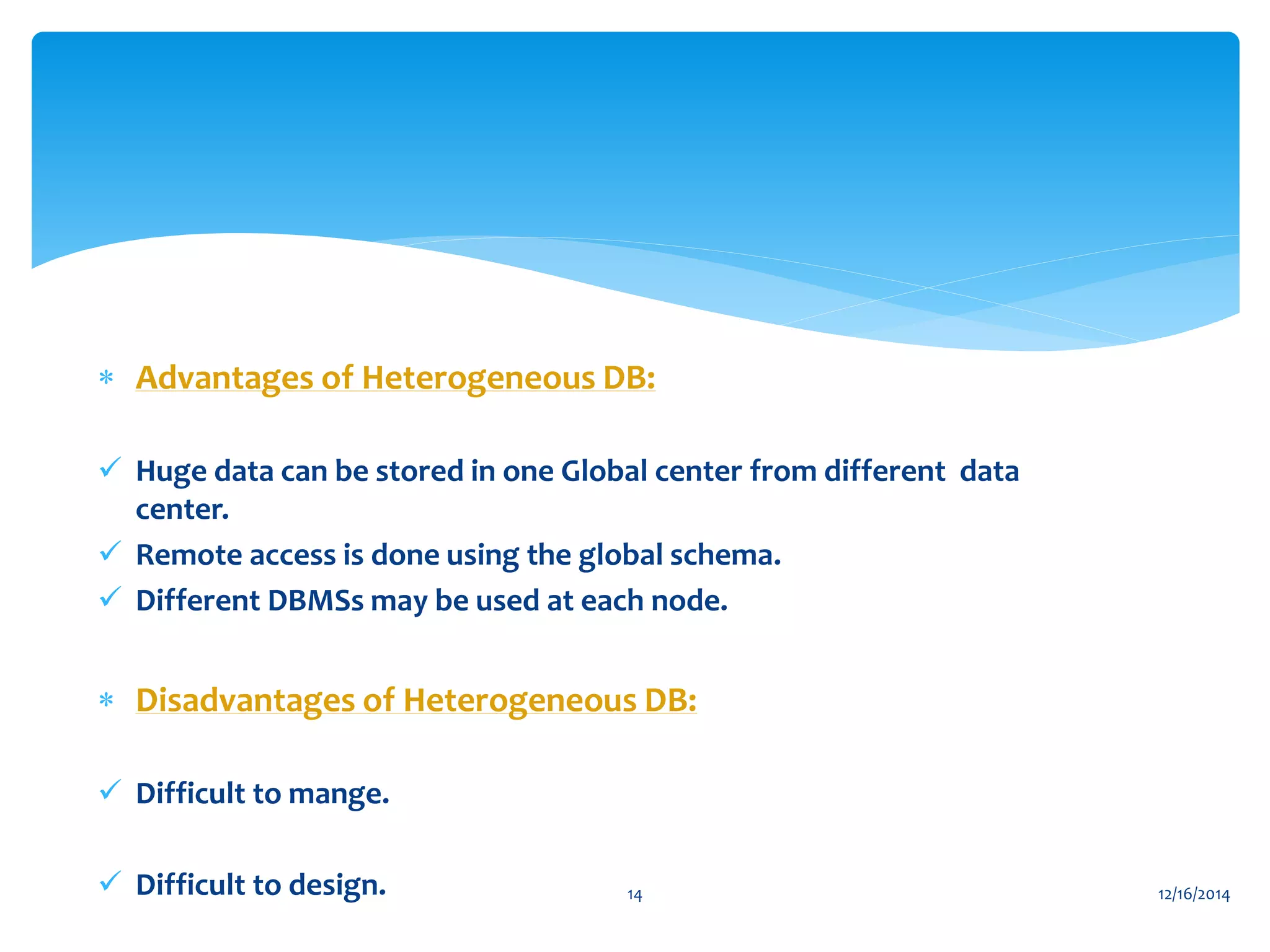 * Advantages of Heterogeneous DB:

✓ Huge data can be stored in one Global center from different data center.
✓ Remote access is done using the global schema.
✓ Different DBMSs may be used at each node.

* Disadvantages of Heterogeneous DB:

✓ Difficult to mange.

✓ Difficult to design.

14

12/16/2014